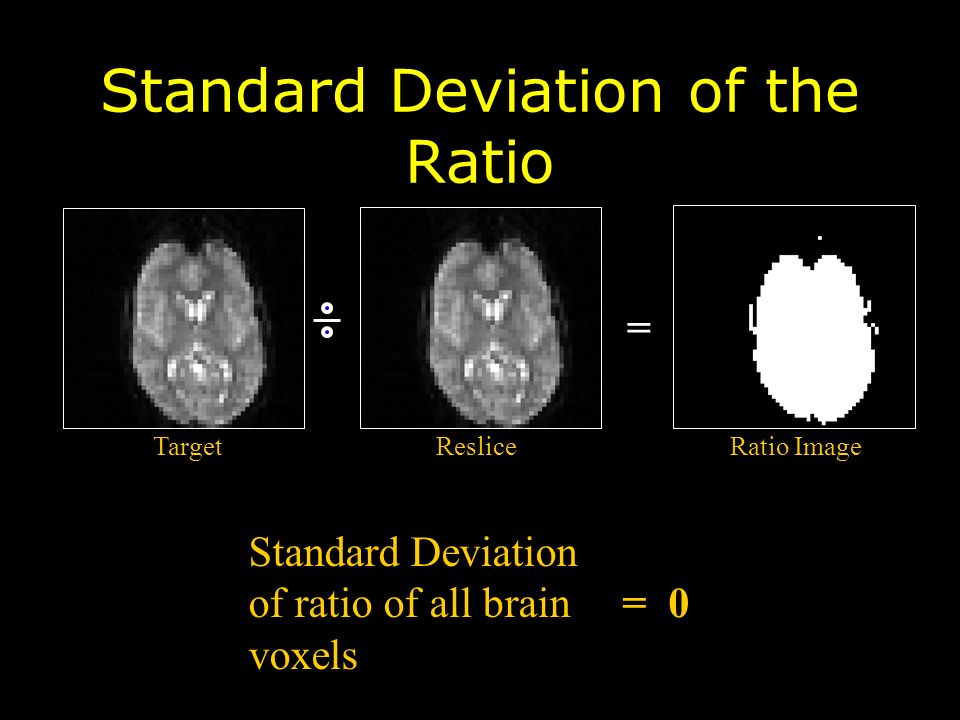 Standard Deviation of the Ratio

÷

=

Target

Reslice

Ratio Image

Standard Deviation of ratio of all brain voxels = 0